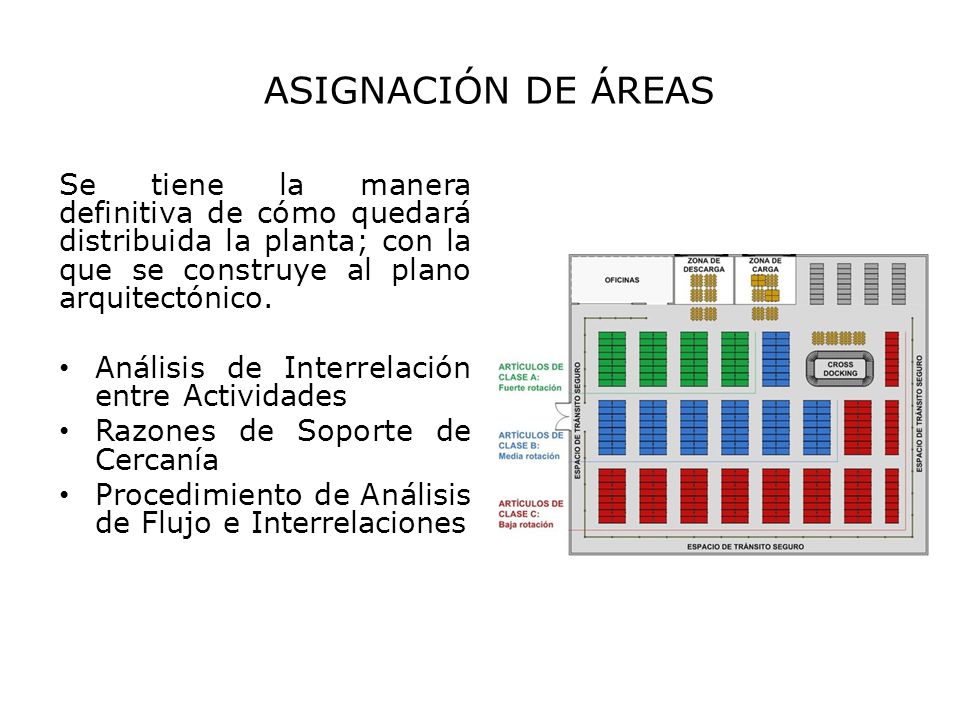 ASIGNACIÓN DE ÁREAS

Se tiene la manera definitiva de cómo quedará distribuida la planta; con la que se construye al plano arquitectónico.

• Análisis de Interrelación entre Actividades
• Razones de Soporte de Cercanía
• Procedimiento de Análisis de Flujo e Interrelaciones

OFICINAS
ZONA DE DESCARGA
ZONA DE CARGA
CROSS DOCKING
ARTÍCULOS DE CLASE A: Fuerte rotación
ARTÍCULOS DE CLASE B: Media rotación
ARTÍCULOS DE CLASE C: Baja rotación
ESPACIO DE TRÁNSITO SEGURO
ESPACIO DE TRÁNSITO SEGURO
ESPACIO DE TRÁNSITO SEGURO